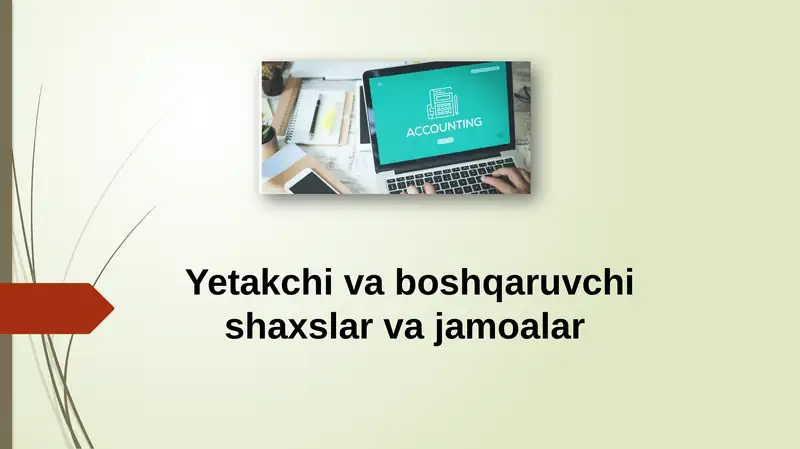 ACCOUNTING

Yetakchi va boshqaruvchi shaxslar va jamoalar